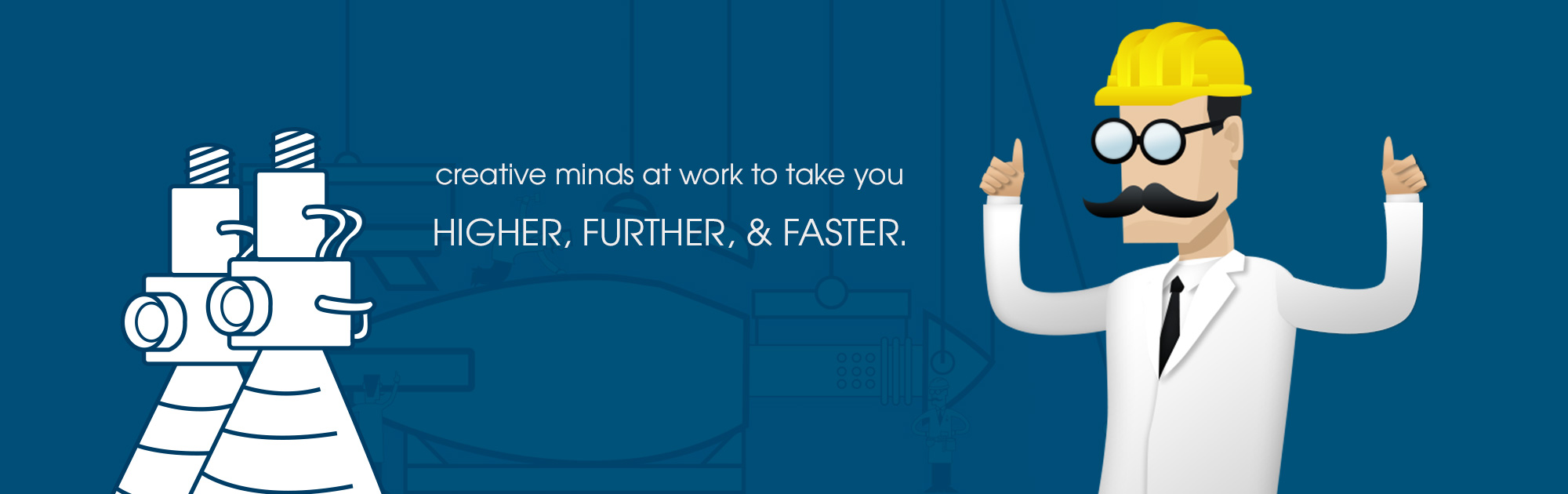 creative minds at work to take you

HIGHER, FURTHER, & FASTER.